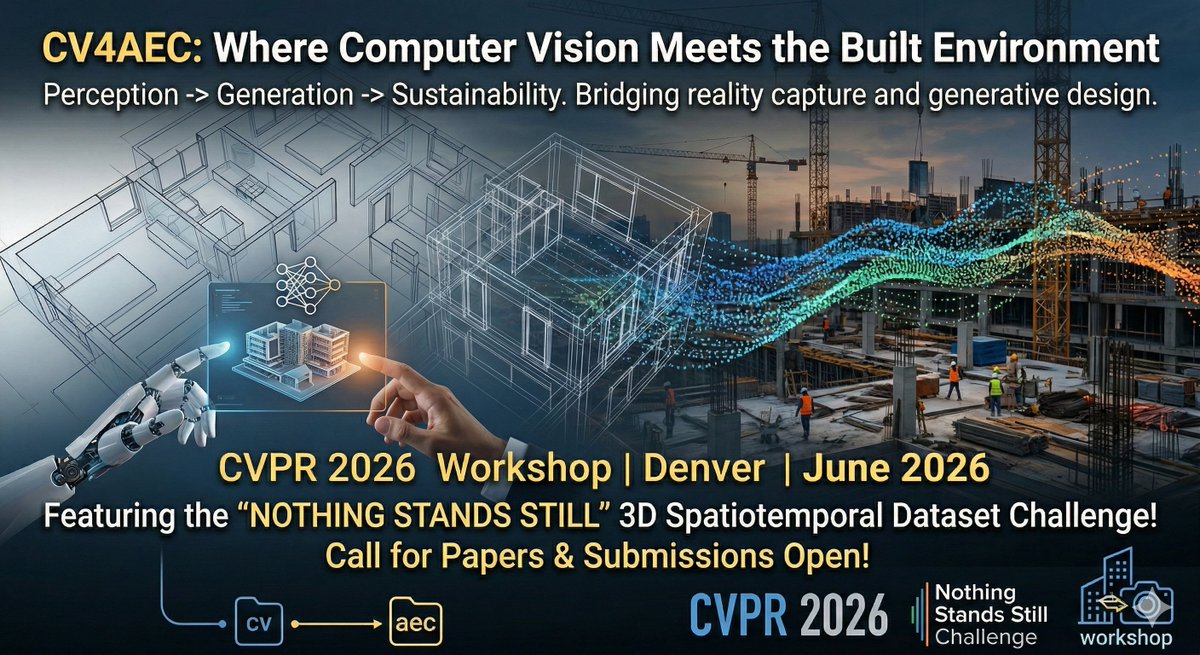 CV4AEC: Where Computer Vision Meets the Built Environment
Perception -> Generation -> Sustainability. Bridging reality capture and generative design.

CVPR 2026 Workshop | Denver | June 2026
Featuring the "NOTHING STANDS STILL" 3D Spatiotemporal Dataset Challenge!
Call for Papers & Submissions Open!

cv
aec

CVPR 2026

Nothing Stands Still Challenge

workshop